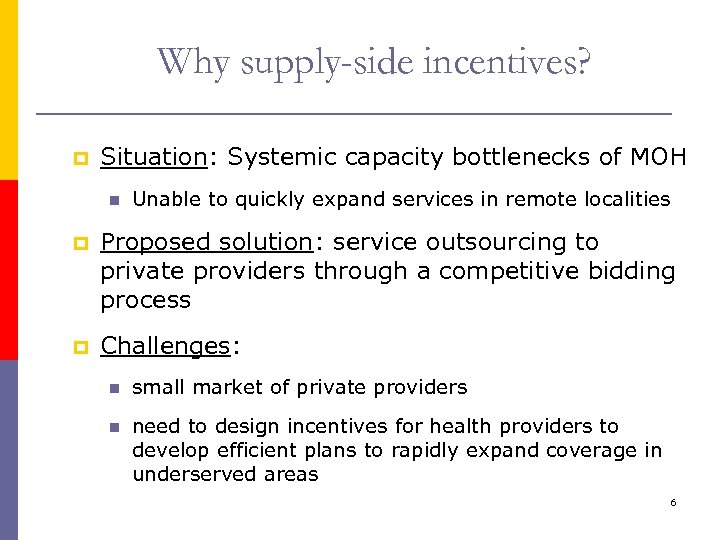 Why supply-side incentives?

Situation: Systemic capacity bottlenecks of MOH

Unable to quickly expand services in remote localities

Proposed solution: service outsourcing to private providers through a competitive bidding process

Challenges:

small market of private providers

need to design incentives for health providers to develop efficient plans to rapidly expand coverage in underserved areas

6